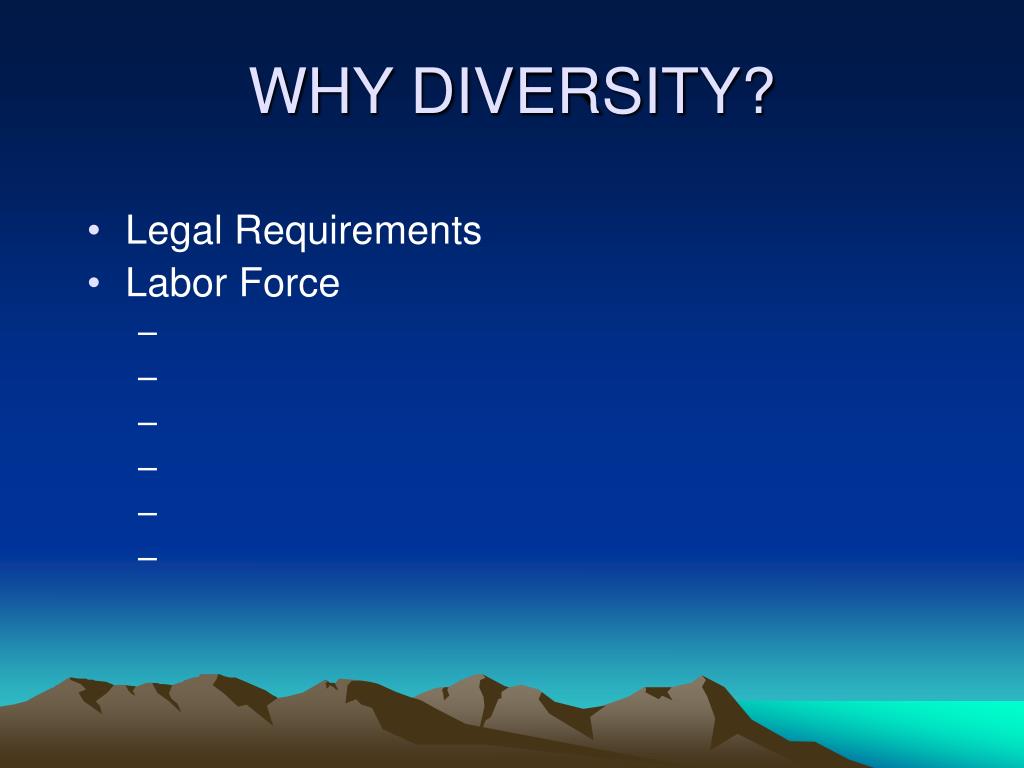 WHY DIVERSITY?

• Legal Requirements
• Labor Force
–
–
–
–
–
–